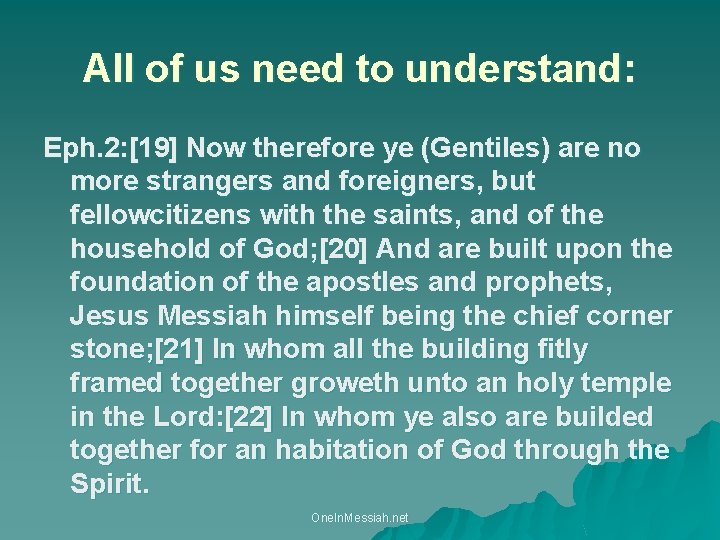 All of us need to understand:

Eph.2:[19] Now therefore ye (Gentiles) are no more strangers and foreigners, but fellowcitizens with the saints, and of the household of God;[20] And are built upon the foundation of the apostles and prophets, Jesus Messiah himself being the chief corner stone;[21] In whom all the building fitly framed together groweth unto an holy temple in the Lord:[22] In whom ye also are builded together for an habitation of God through the Spirit.

OneInMessiah.net